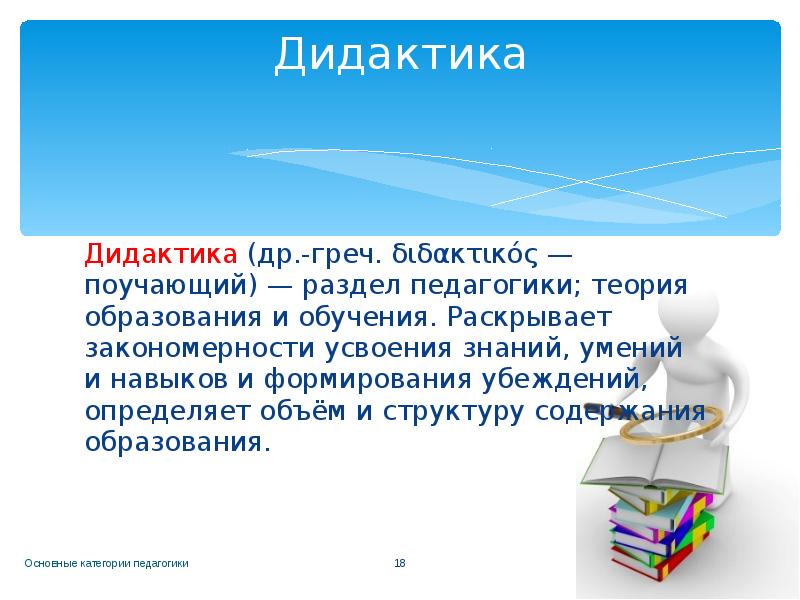 Дидактика

Дидактика (др.-греч. διδακτικός — поучающий) — раздел педагогики; теория образования и обучения. Раскрывает закономерности усвоения знаний, умений и навыков и формирования убеждений, определяет объём и структуру содержания образования.

Основные категории педагогики

18